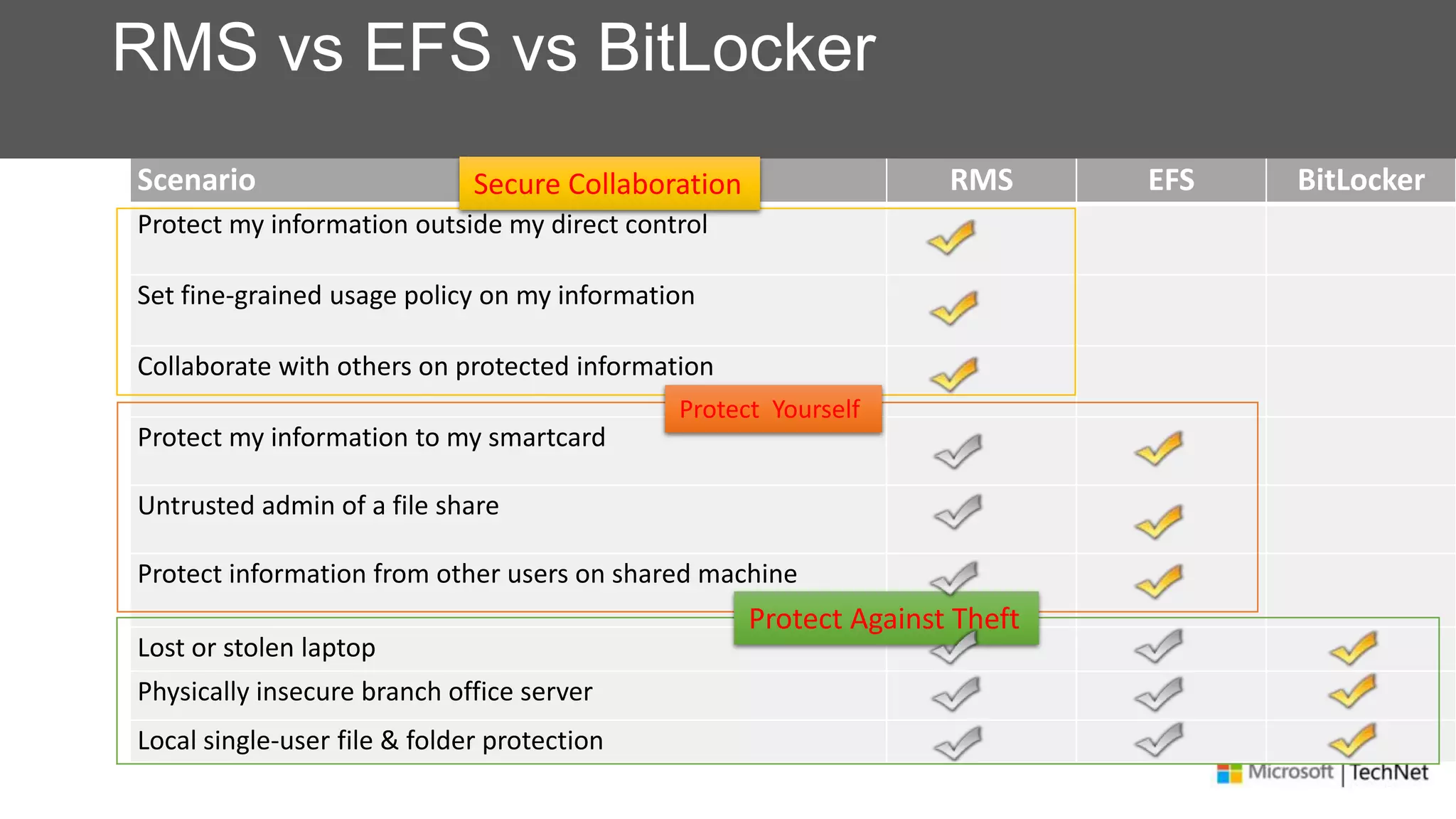 RMS vs EFS vs BitLocker

| Scenario | RMS | EFS | BitLocker |
|---|---|---|---|
| Secure Collaboration | | | |
| Protect my information outside my direct control | ✓ | | |
| Set fine-grained usage policy on my information | ✓ | | |
| Collaborate with others on protected information | ✓ | | |
| Protect Yourself | | | |
| Protect my information to my smartcard | ✓ | ✓ | |
| Untrusted admin of a file share | ✓ | ✓ | |
| Protect information from other users on shared machine | ✓ | ✓ | |
| Protect Against Theft | | | |
| Lost or stolen laptop | ✓ | ✓ | ✓ |
| Physically insecure branch office server | ✓ | ✓ | ✓ |
| Local single-user file & folder protection | ✓ | ✓ | ✓ |

Microsoft | TechNet